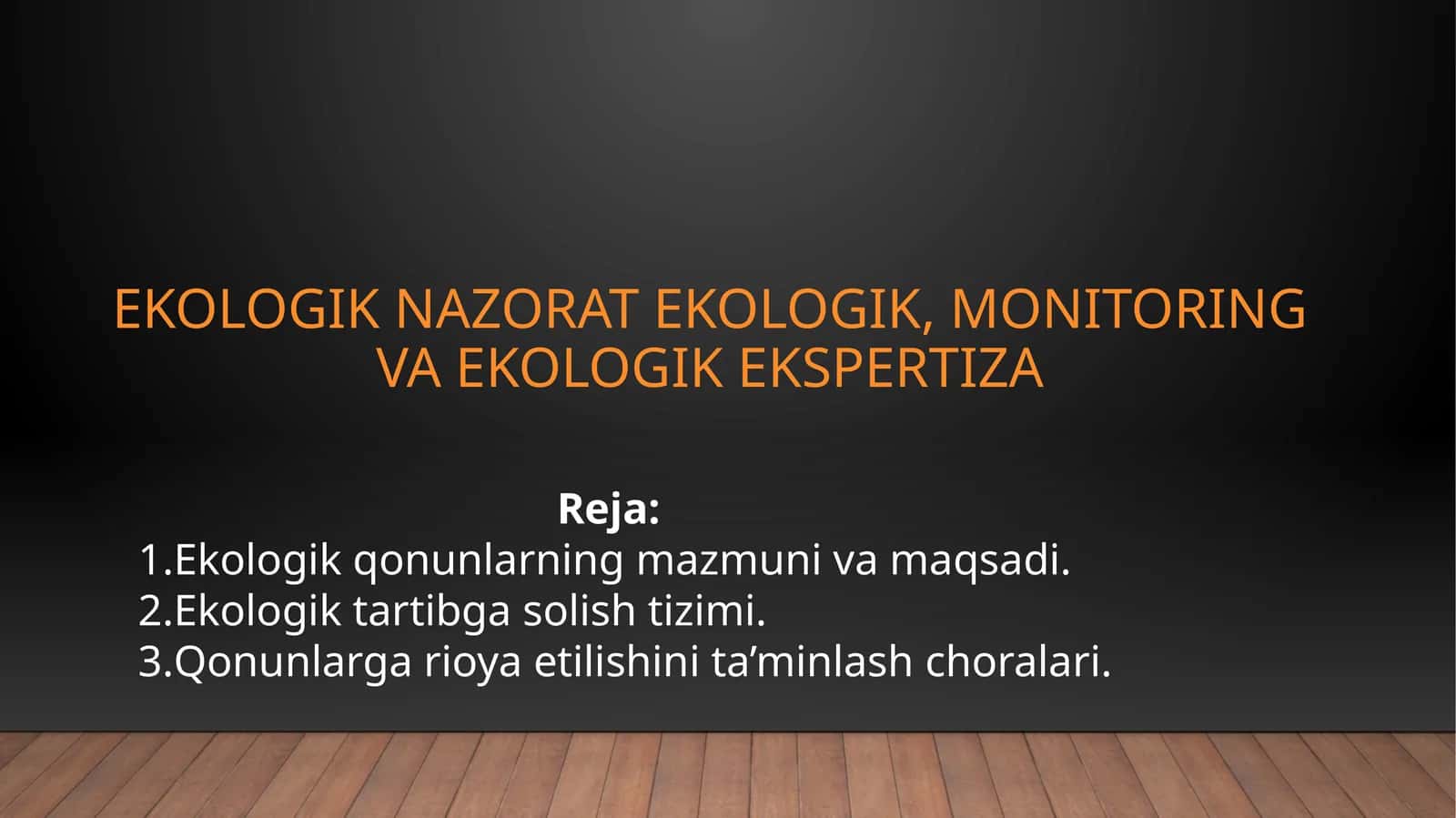 EKOLOGIK NAZORAT EKOLOGIK, MONITORING VA EKOLOGIK EKSPERTIZA

Reja:
1.Ekologik qonunlarning mazmuni va maqsadi.
2.Ekologik tartibga solish tizimi.
3.Qonunlarga rioya etilishini ta’minlash choralari.